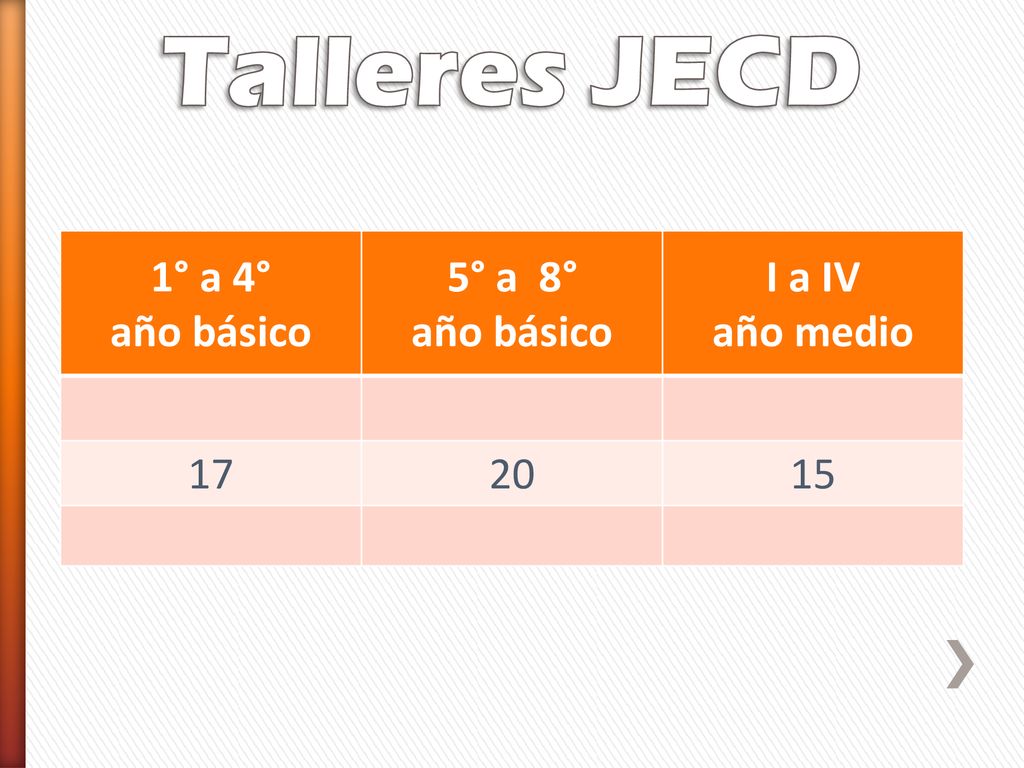 Talleres JECD

| 1° a 4° año básico | 5° a 8° año básico | I a IV año medio |
|---|---|---|
| | | |
| 17 | 20 | 15 |
| | | |